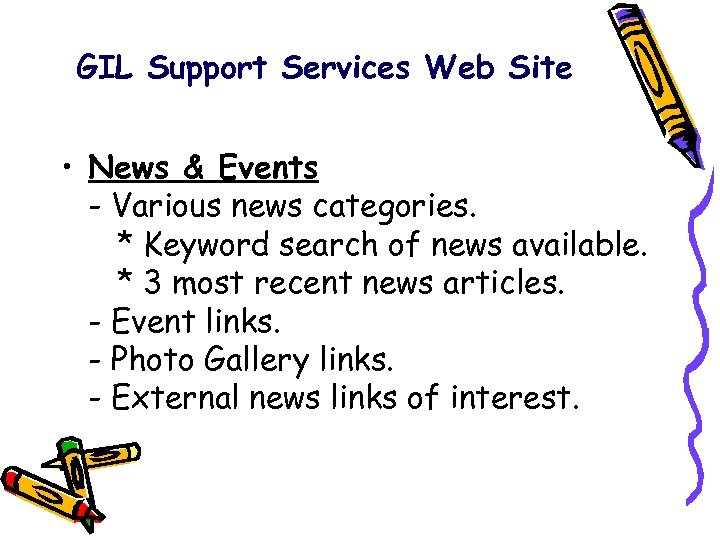 GIL Support Services Web Site

• News & Events
- Various news categories.
* Keyword search of news available.
* 3 most recent news articles.
- Event links.
- Photo Gallery links.
- External news links of interest.